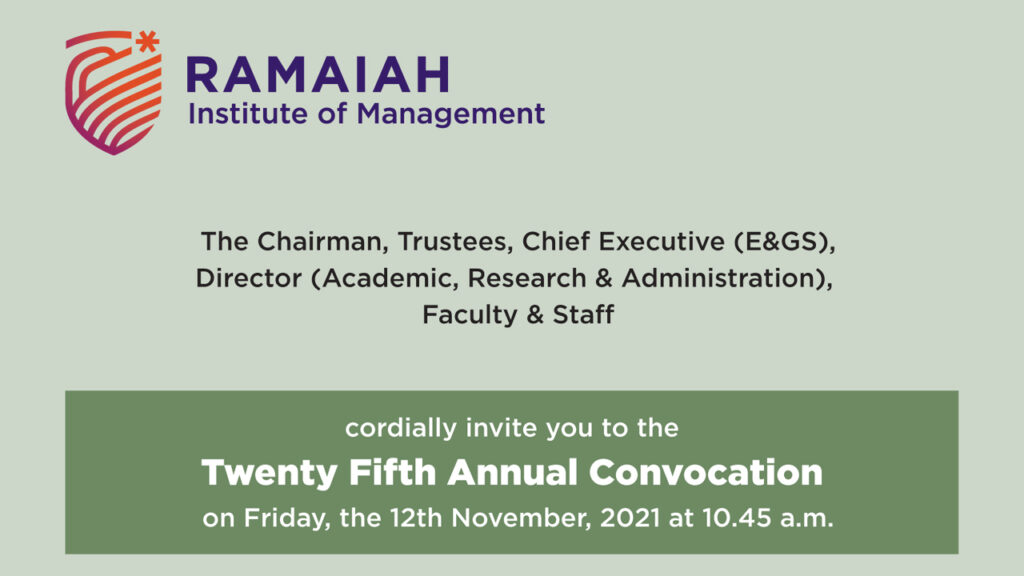 RAMAIAH
Institute of Management

The Chairman, Trustees, Chief Executive (E&GS), Director (Academic, Research & Administration), Faculty & Staff

cordially invite you to the

Twenty Fifth Annual Convocation

on Friday, the 12th November, 2021 at 10.45 a.m.